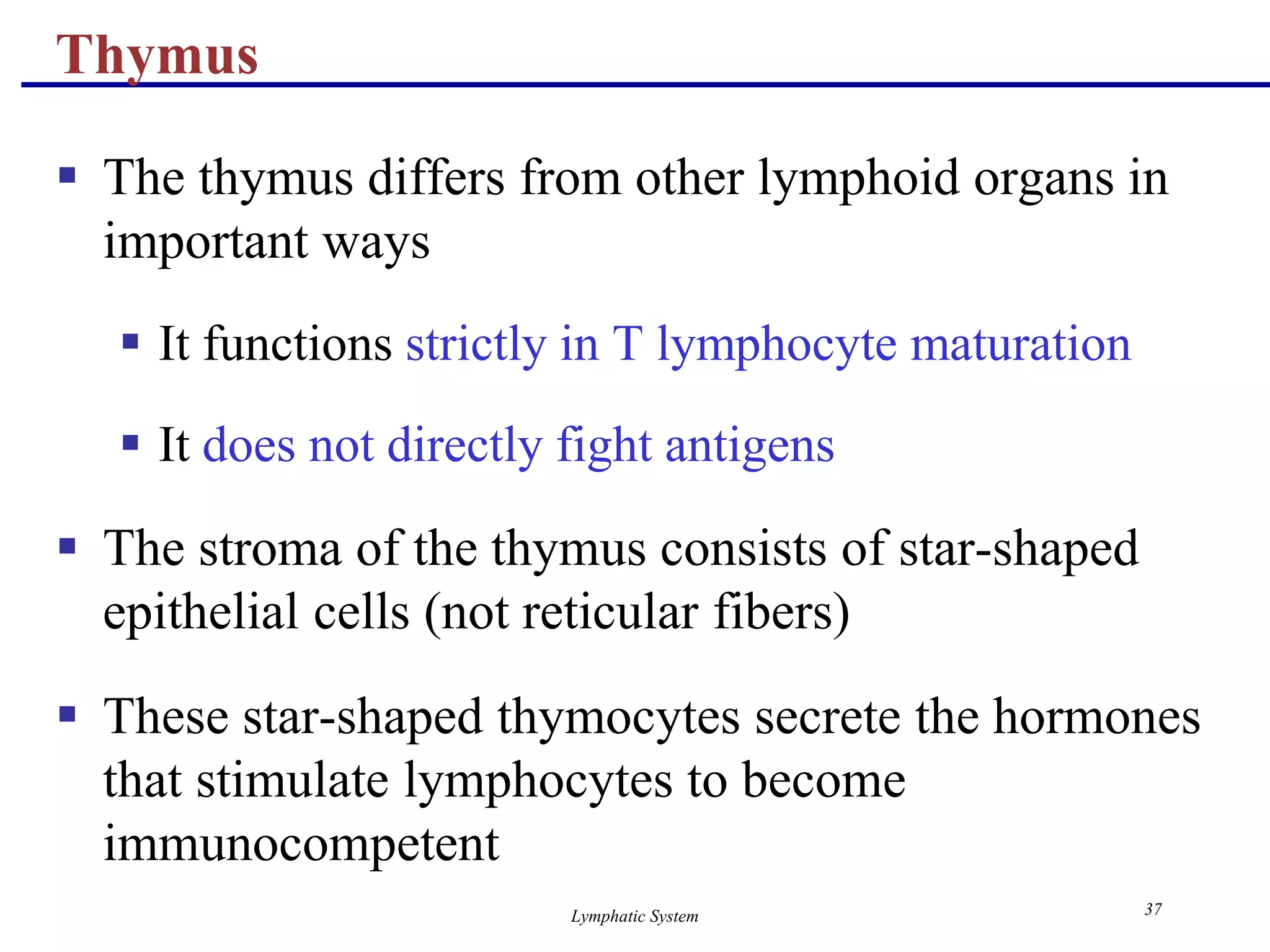 Thymus

▪ The thymus differs from other lymphoid organs in important ways

▪ It functions strictly in T lymphocyte maturation

▪ It does not directly fight antigens

▪ The stroma of the thymus consists of star-shaped epithelial cells (not reticular fibers)

▪ These star-shaped thymocytes secrete the hormones that stimulate lymphocytes to become immunocompetent

Lymphatic System

37